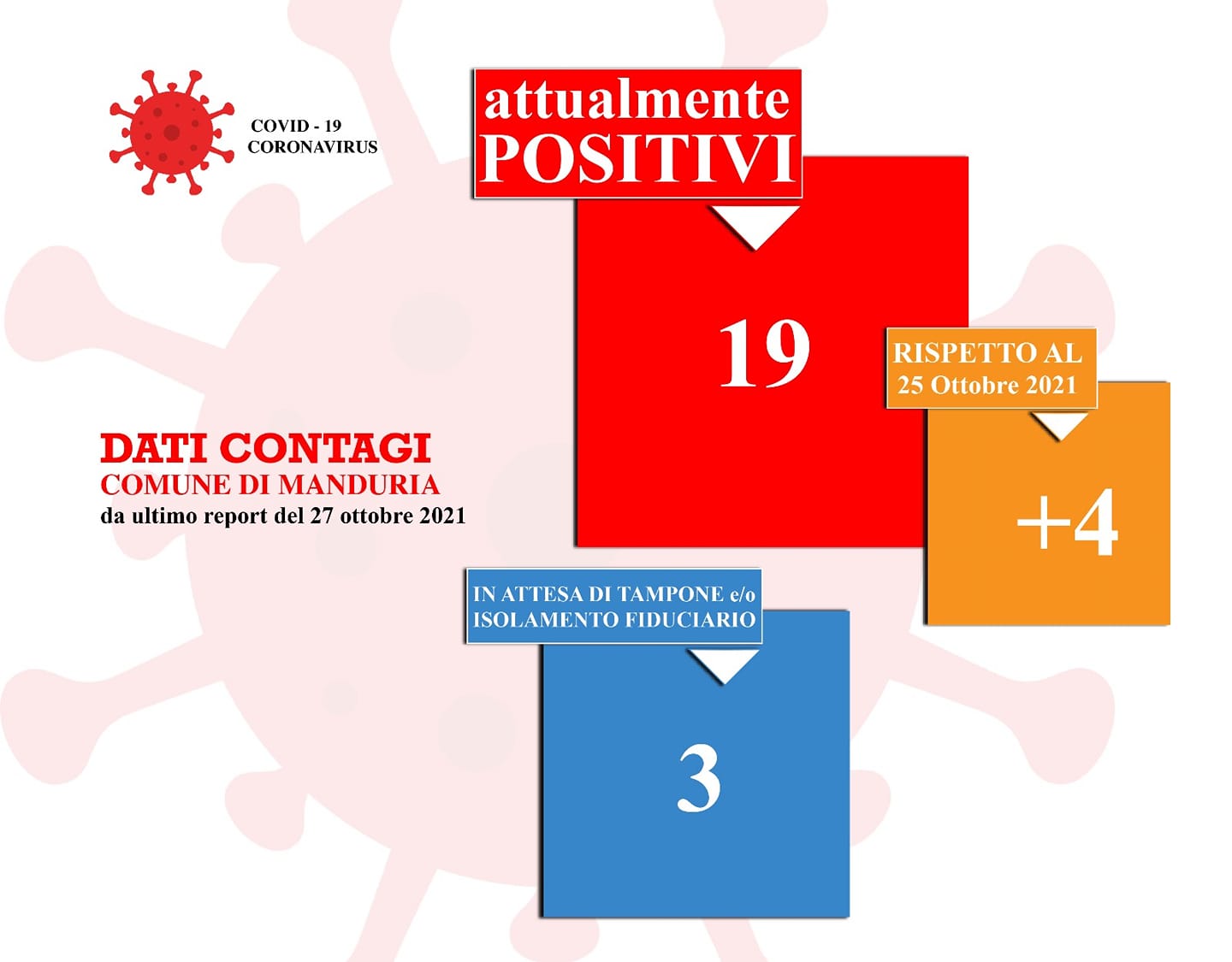 COVID - 19
CORONAVIRUS

attualmente
POSITIVI

19

RISPETTO AL
25 Ottobre 2021

+4

DATI CONTAGI
COMUNE DI MANDURIA
da ultimo report del 27 ottobre 2021

IN ATTESA DI TAMPONE e/o
ISOLAMENTO FIDUCIARIO

3